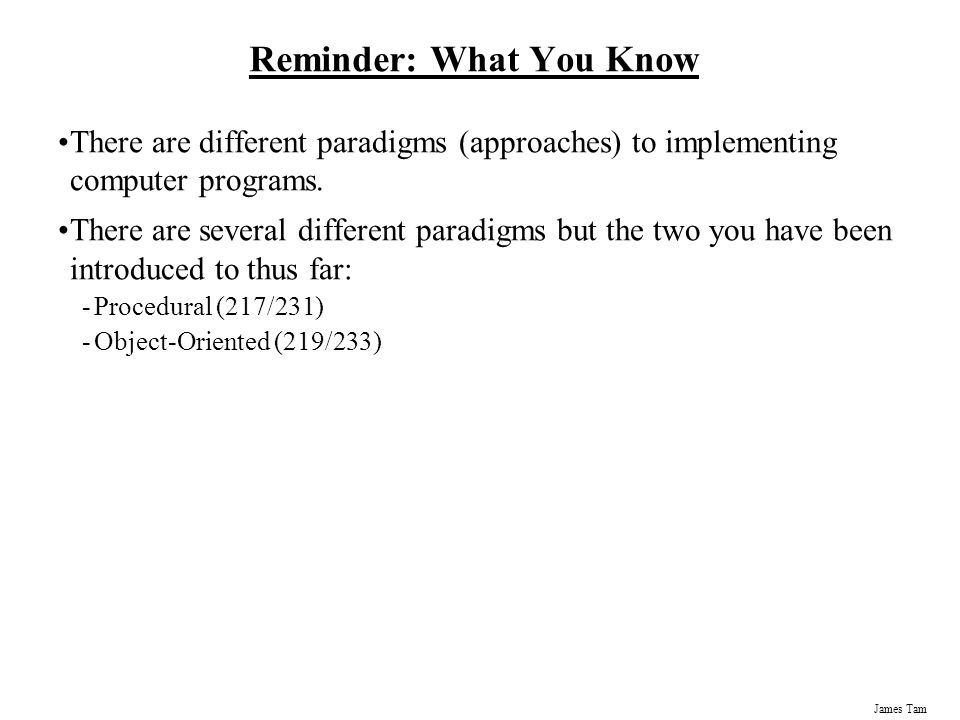 Reminder: What You Know

•There are different paradigms (approaches) to implementing computer programs.

•There are several different paradigms but the two you have been introduced to thus far:

- Procedural (217/231)
- Object-Oriented (219/233)

James Tam